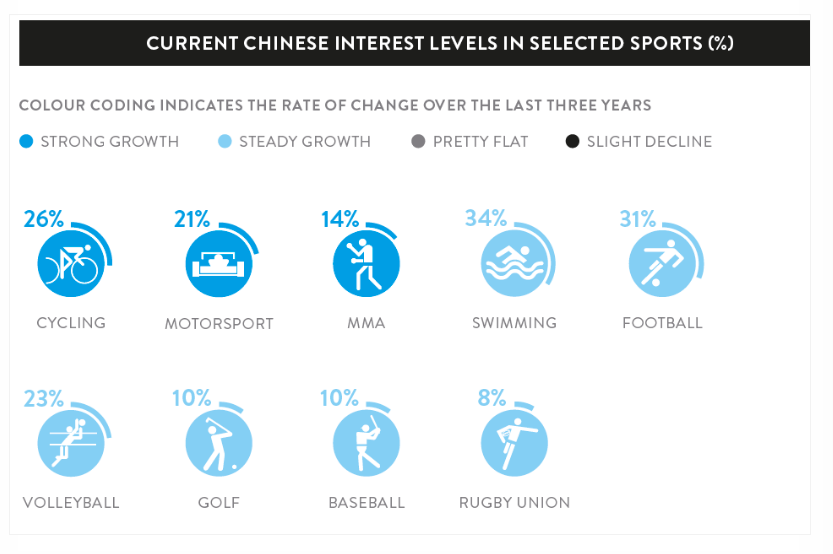 CURRENT CHINESE INTEREST LEVELS IN SELECTED SPORTS (%)

COLOUR CODING INDICATES THE RATE OF CHANGE OVER THE LAST THREE YEARS

STRONG GROWTH STEADY GROWTH PRETTY FLAT SLIGHT DECLINE

26%
CYCLING

21%
MOTORSPORT

14%
MMA

34%
SWIMMING

31%
FOOTBALL

23%
VOLLEYBALL

10%
GOLF

10%
BASEBALL

8%
RUGBY UNION